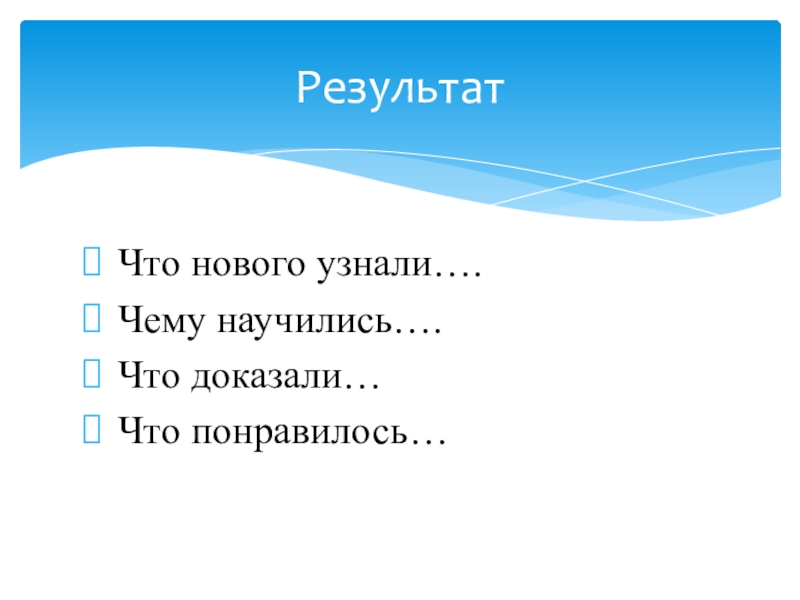 Результат

Что нового узнали….
Чему научились….
Что доказали…
Что понравилось…